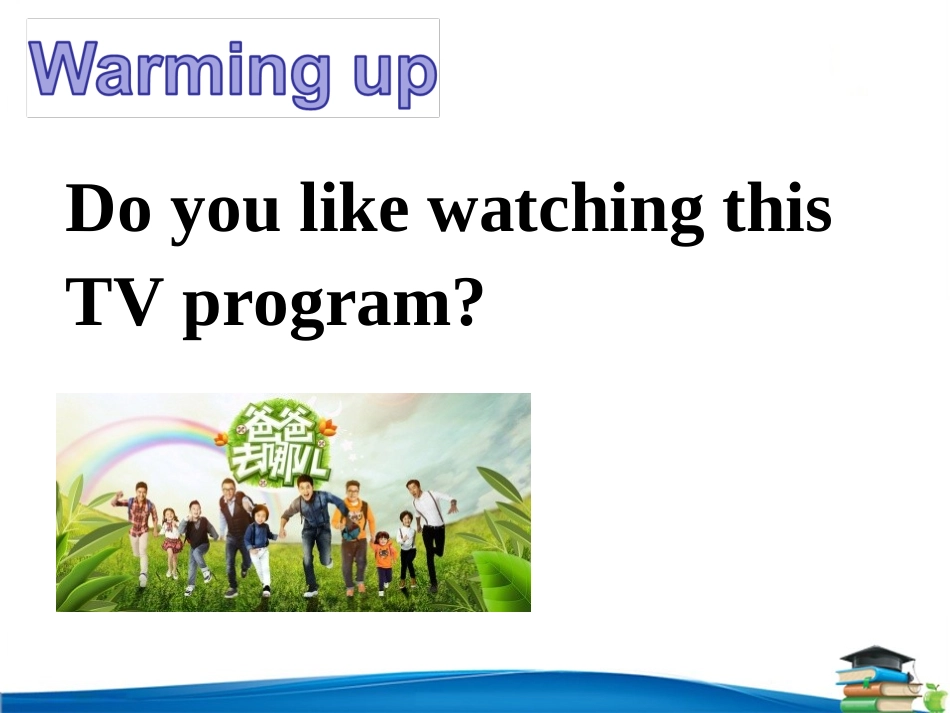 Warming up

Do you like watching this TV program?

爸爸去哪儿